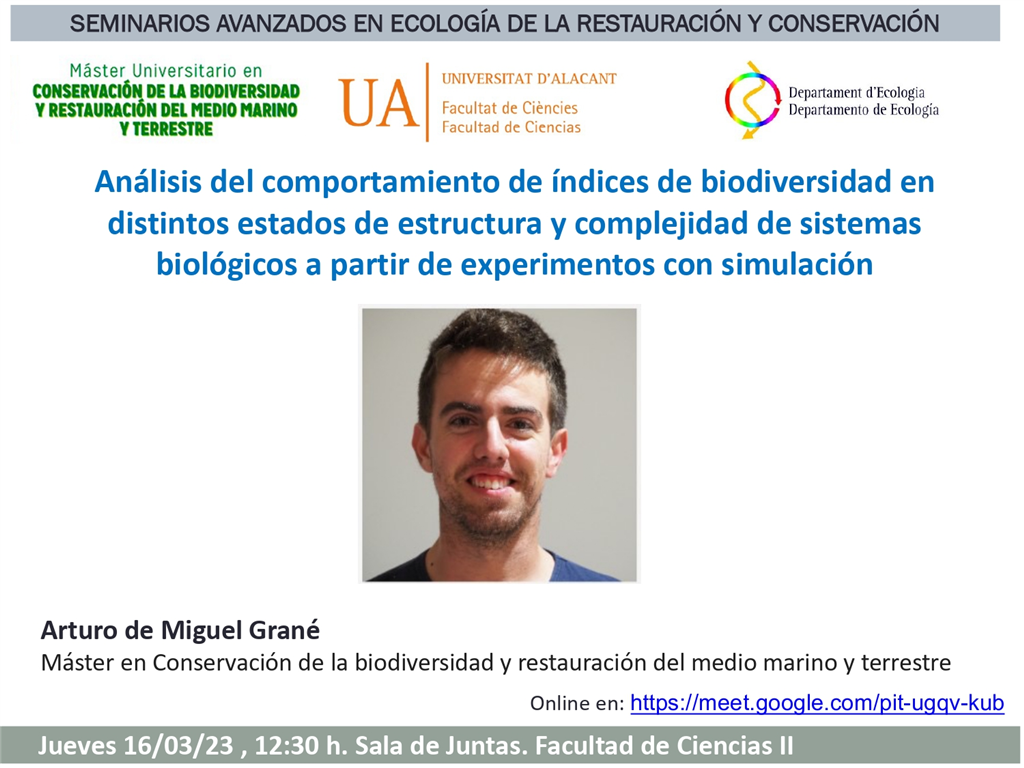 SEMINARIOS AVANZADOS EN ECOLOGÍA DE LA RESTAURACIÓN Y CONSERVACIÓN

Máster Universitario en
CONSERVACIÓN DE LA BIODIVERSIDAD Y RESTAURACIÓN DEL MEDIO MARINO Y TERRESTRE

UA
UNIVERSITAT D'ALACANT
Facultat de Ciències
Facultad de Ciencias

Departament d'Ecologia
Departamento de Ecología

Análisis del comportamiento de índices de biodiversidad en distintos estados de estructura y complejidad de sistemas biológicos a partir de experimentos con simulación

Arturo de Miguel Grané
Máster en Conservación de la biodiversidad y restauración del medio marino y terrestre

Online en: https://meet.google.com/pit-ugqv-kub

Jueves 16/03/23 , 12:30 h. Sala de Juntas. Facultad de Ciencias II